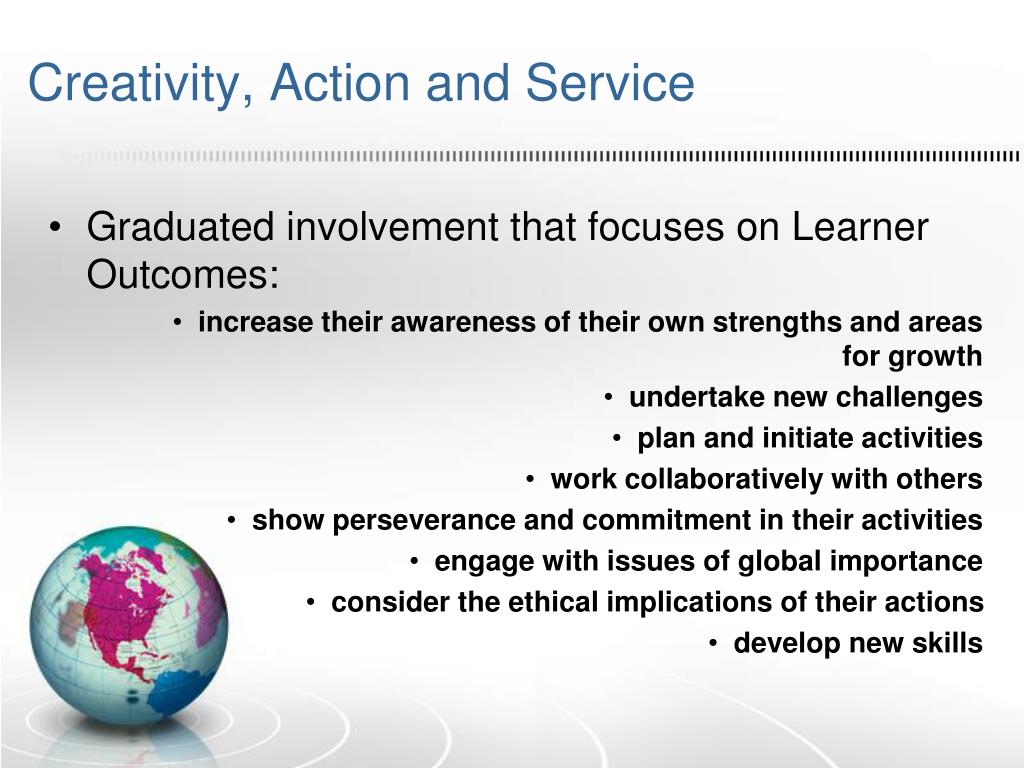 Creativity, Action and Service

• Graduated involvement that focuses on Learner Outcomes:

• increase their awareness of their own strengths and areas for growth
• undertake new challenges
• plan and initiate activities
• work collaboratively with others
• show perseverance and commitment in their activities
• engage with issues of global importance
• consider the ethical implications of their actions
• develop new skills